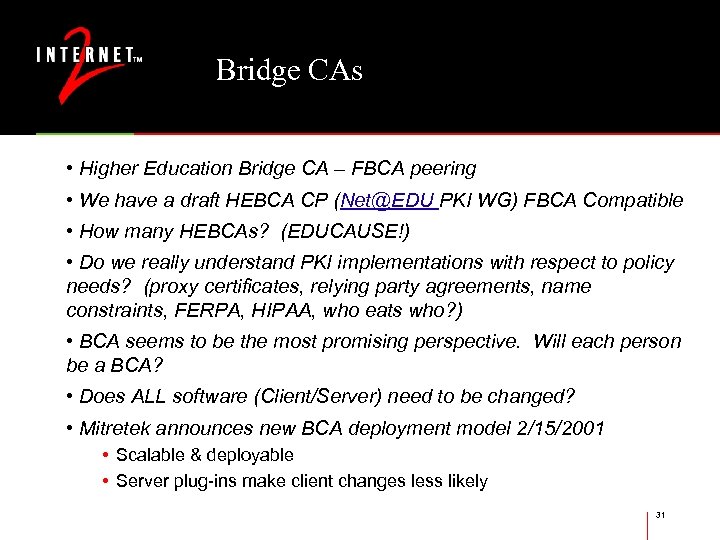 INTERNET2™

Bridge CAs

• Higher Education Bridge CA – FBCA peering

• We have a draft HEBCA CP (Net@EDU PKI WG) FBCA Compatible

• How many HEBCAs? (EDUCAUSE!)

• Do we really understand PKI implementations with respect to policy needs? (proxy certificates, relying party agreements, name constraints, FERPA, HIPAA, who eats who?)

• BCA seems to be the most promising perspective. Will each person be a BCA?

• Does ALL software (Client/Server) need to be changed?

• Mitretek announces new BCA deployment model 2/15/2001

• Scalable & deployable

• Server plug-ins make client changes less likely

31